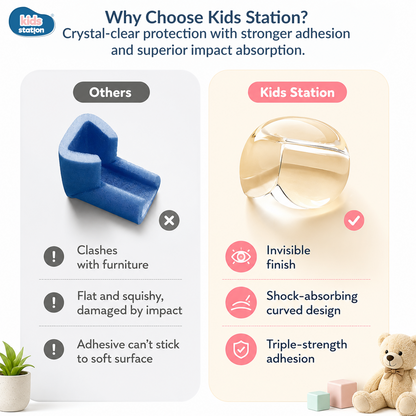 kids station

Why Choose Kids Station?
Crystal-clear protection with stronger adhesion and superior impact absorption.

Others

Clashes with furniture

Flat and squishy, damaged by impact

Adhesive can't stick to soft surface

Kids Station

Invisible finish

Shock-absorbing curved design

Triple-strength adhesion